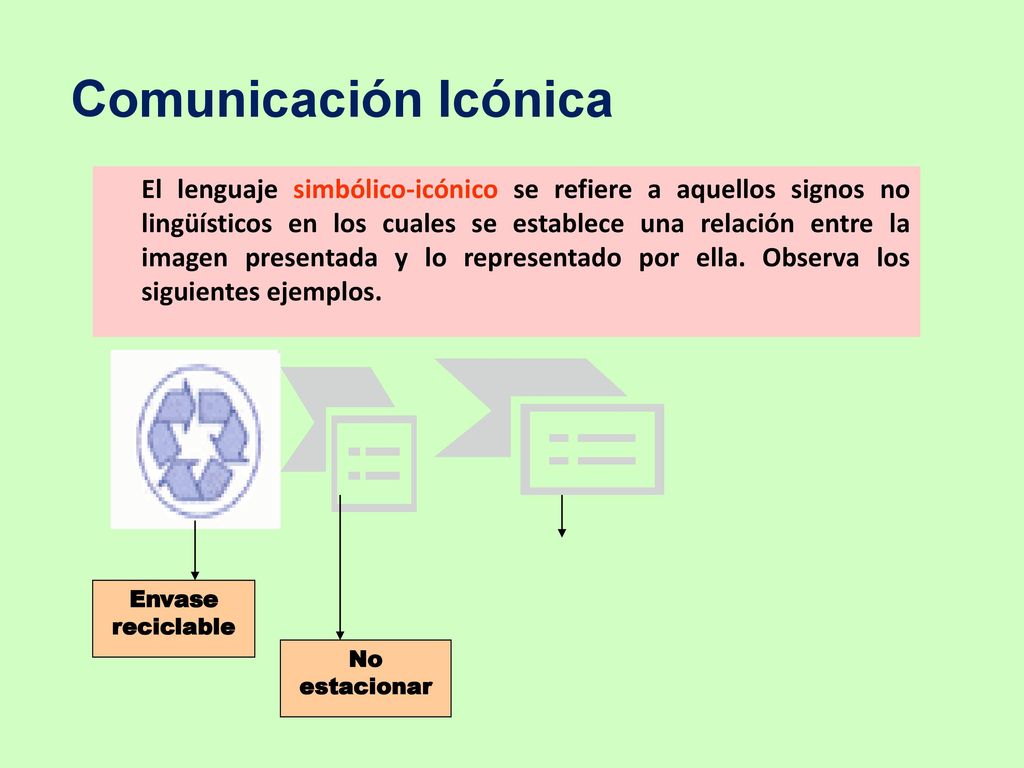 Comunicación Icónica

El lenguaje simbólico-icónico se refiere a aquellos signos no lingüísticos en los cuales se establece una relación entre la imagen presentada y lo representado por ella. Observa los siguientes ejemplos.

Envase reciclable

No estacionar